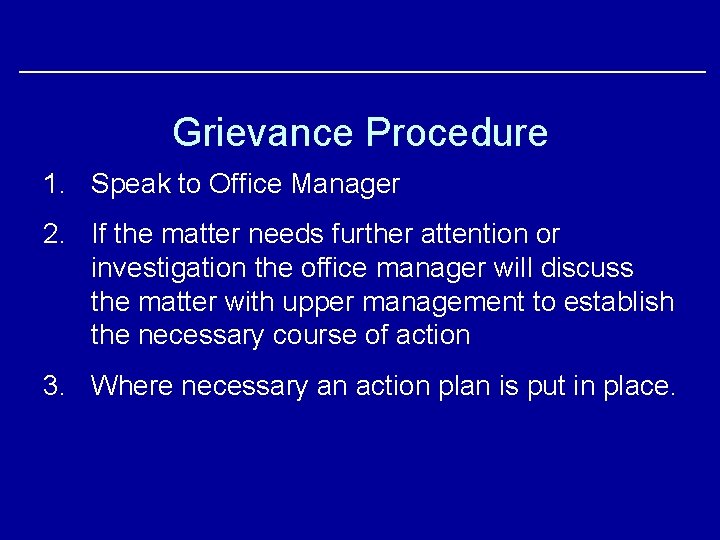 Grievance Procedure

1. Speak to Office Manager

2. If the matter needs further attention or investigation the office manager will discuss the matter with upper management to establish the necessary course of action

3. Where necessary an action plan is put in place.